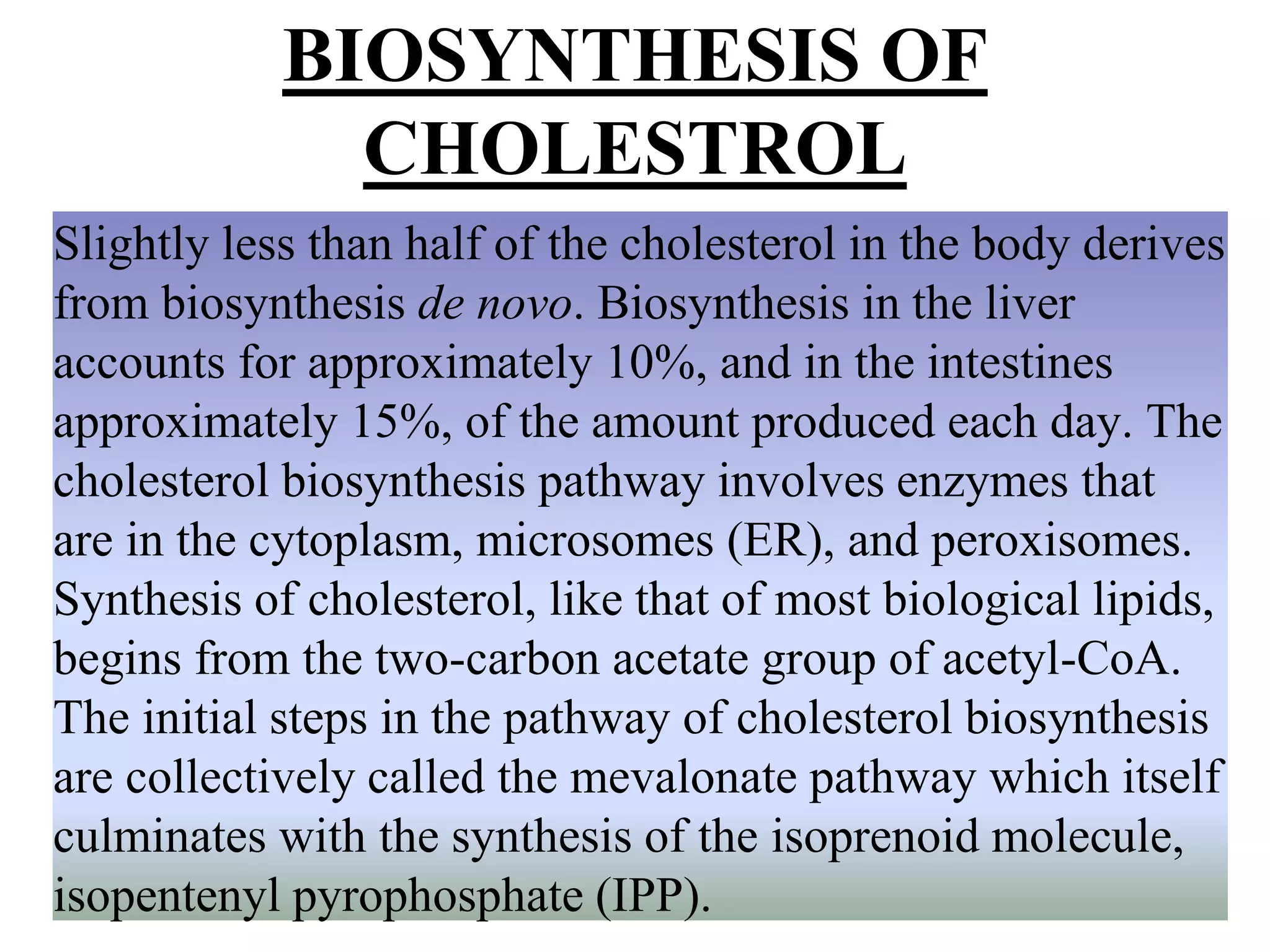 BIOSYNTHESIS OF CHOLESTROL

Slightly less than half of the cholesterol in the body derives from biosynthesis de novo. Biosynthesis in the liver accounts for approximately 10%, and in the intestines approximately 15%, of the amount produced each day. The cholesterol biosynthesis pathway involves enzymes that are in the cytoplasm, microsomes (ER), and peroxisomes. Synthesis of cholesterol, like that of most biological lipids, begins from the two-carbon acetate group of acetyl-CoA. The initial steps in the pathway of cholesterol biosynthesis are collectively called the mevalonate pathway which itself culminates with the synthesis of the isoprenoid molecule, isopentenyl pyrophosphate (IPP).